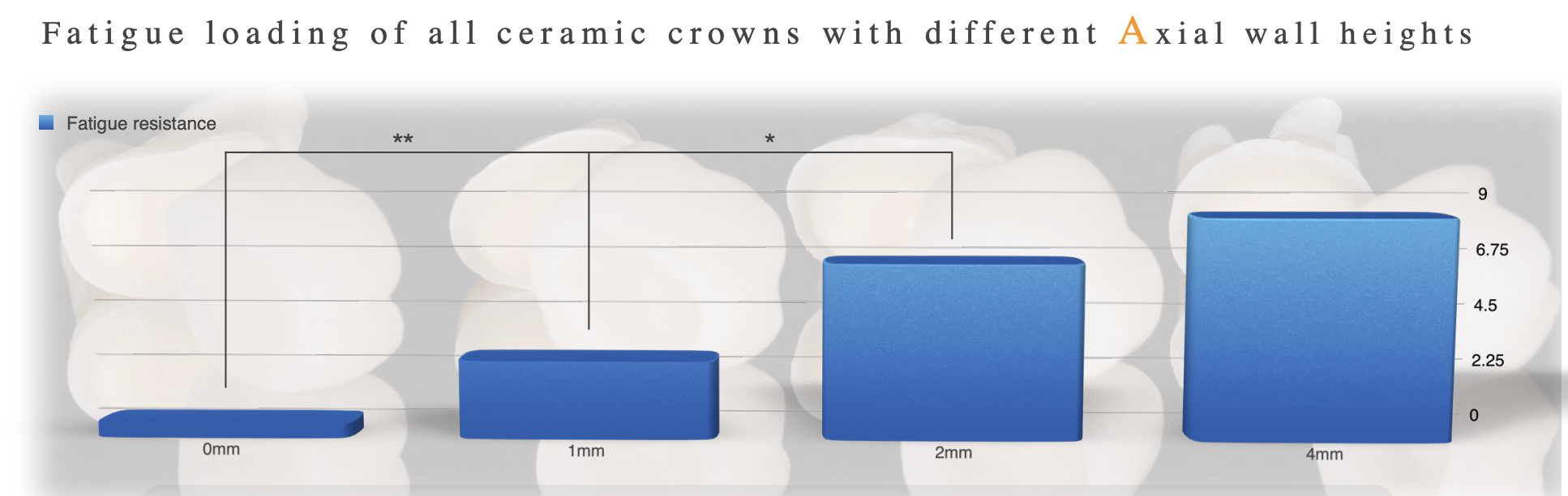 Fatigue loading of all ceramic crowns with different Axial wall heights

Fatigue resistance

**

*

9

6.75

4.5

2.25

0

0mm

1mm

2mm

4mm